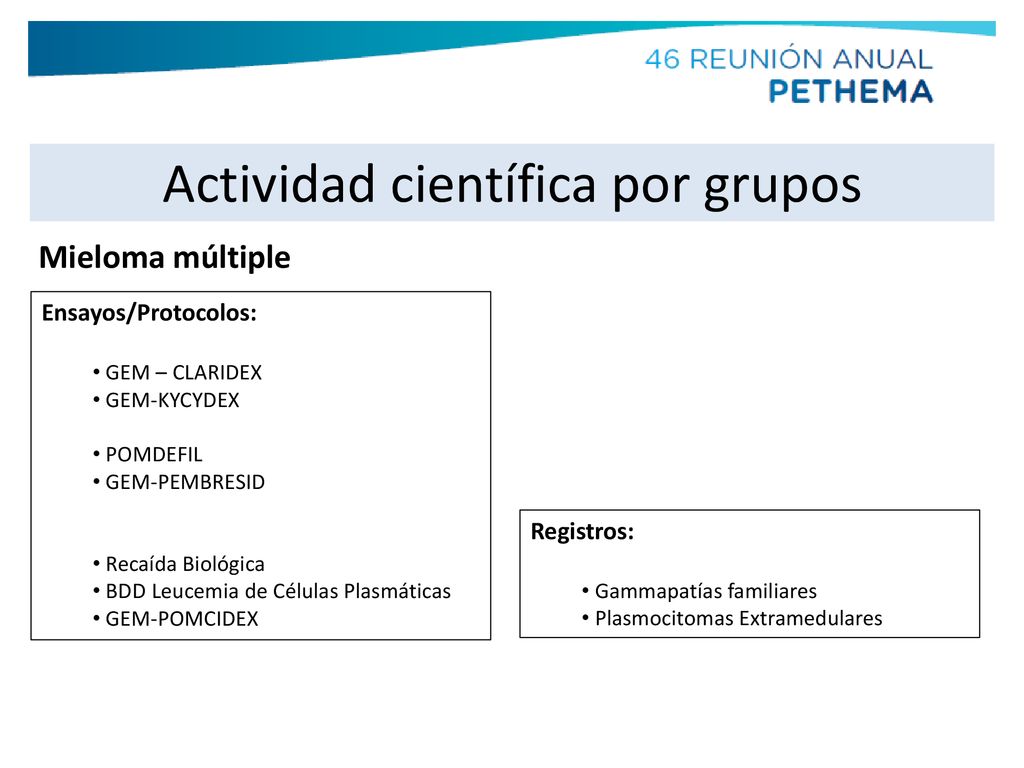 46 REUNIÓN ANUAL
PETHEMA

Actividad científica por grupos

Mieloma múltiple

Ensayos/Protocolos:

• GEM – CLARIDEX
• GEM-KYCYDEX

• POMDEFIL
• GEM-PEMBRESID

• Recaída Biológica
• BDD Leucemia de Células Plasmáticas
• GEM-POMCIDEX

Registros:

• Gammapatías familiares
• Plasmocitomas Extramedulares